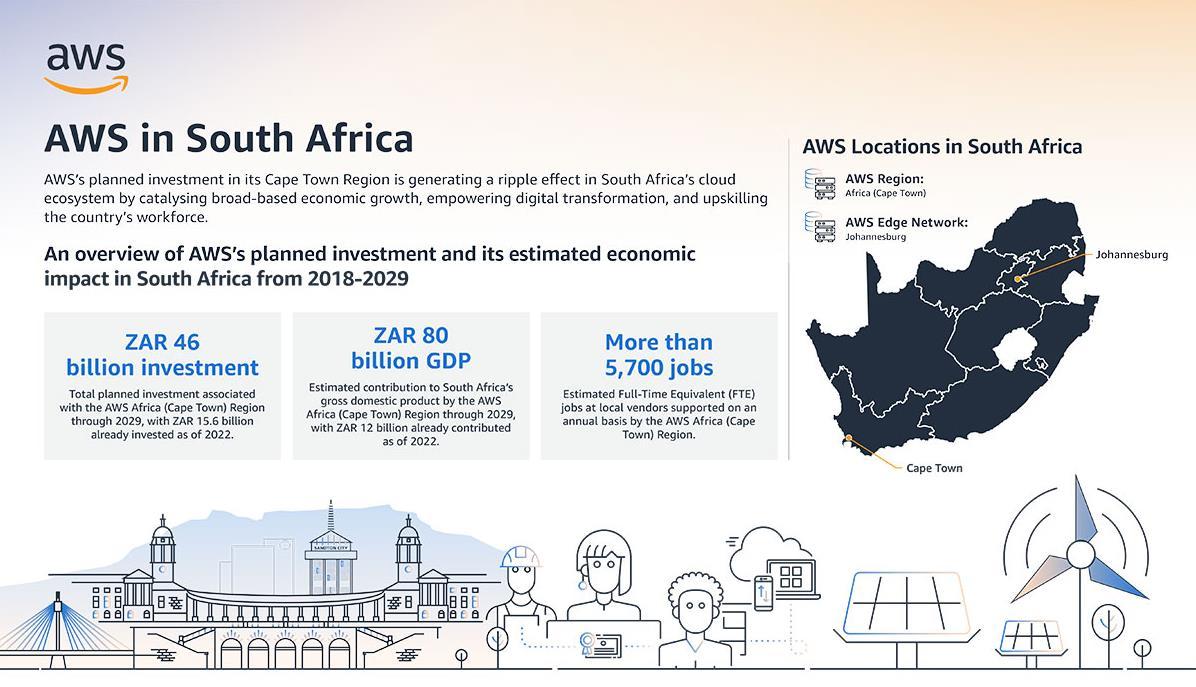 aws

AWS in South Africa

AWS's planned investment in its Cape Town Region is generating a ripple effect in South Africa's cloud ecosystem by catalysing broad-based economic growth, empowering digital transformation, and upskilling the country's workforce.

An overview of AWS's planned investment and its estimated economic impact in South Africa from 2018-2029

ZAR 46 billion investment

Total planned investment associated with the AWS Africa (Cape Town) Region through 2029, with ZAR 15.6 billion already invested as of 2022.

ZAR 80 billion GDP

Estimated contribution to South Africa's gross domestic product by the AWS Africa (Cape Town) Region through 2029, with ZAR 12 billion already contributed as of 2022.

More than 5,700 jobs

Estimated Full-Time Equivalent (FTE) jobs at local vendors supported on an annual basis by the AWS Africa (Cape Town) Region.

AWS Locations in South Africa

AWS Region:
Africa (Cape Town)

AWS Edge Network:
Johannesburg

Johannesburg

Cape Town

SANDTON CITY